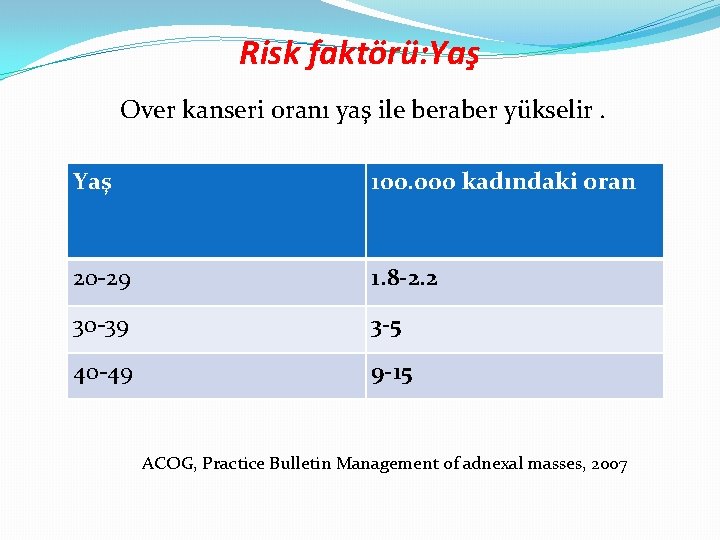 Risk faktörü:Yaş

Over kanseri oranı yaş ile beraber yükselir .

| Yaş | 100.000 kadındaki oran |
|---|---|
| 20-29 | 1.8-2.2 |
| 30-39 | 3-5 |
| 40-49 | 9-15 |

ACOG, Practice Bulletin Management of adnexal masses, 2007